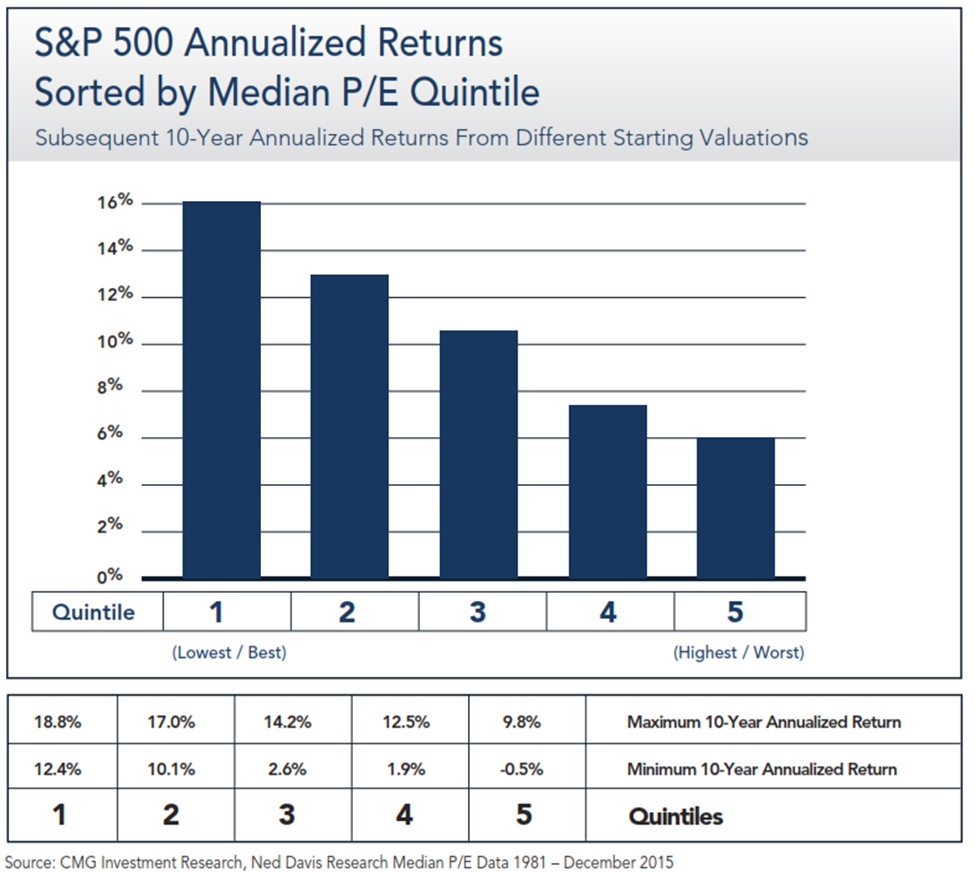 S&P 500 Annualized Returns
Sorted by Median P/E Quintile

Subsequent 10-Year Annualized Returns From Different Starting Valuations

16%
14%
12%
10%
8%
6%
4%
2%
0%

| Quintile | 1 | 2 | 3 | 4 | 5 |
|---|---|---|---|---|---|

(Lowest / Best)
(Highest / Worst)

| 18.8% | 17.0% | 14.2% | 12.5% | 9.8% | Maximum 10-Year Annualized Return |
|---|---|---|---|---|---|
| 12.4% | 10.1% | 2.6% | 1.9% | -0.5% | Minimum 10-Year Annualized Return |
| 1 | 2 | 3 | 4 | 5 | Quintiles |

Source: CMG Investment Research, Ned Davis Research Median P/E Data 1981 – December 2015